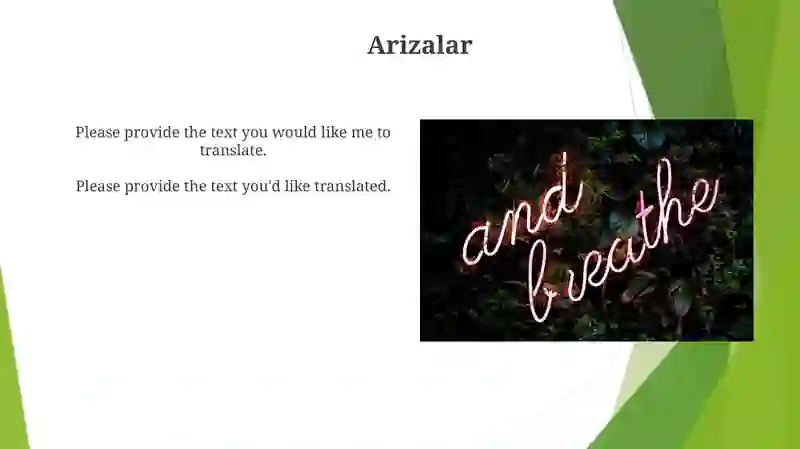 Arizalar

Please provide the text you would like me to translate.

Please provide the text you'd like translated.

and breathe